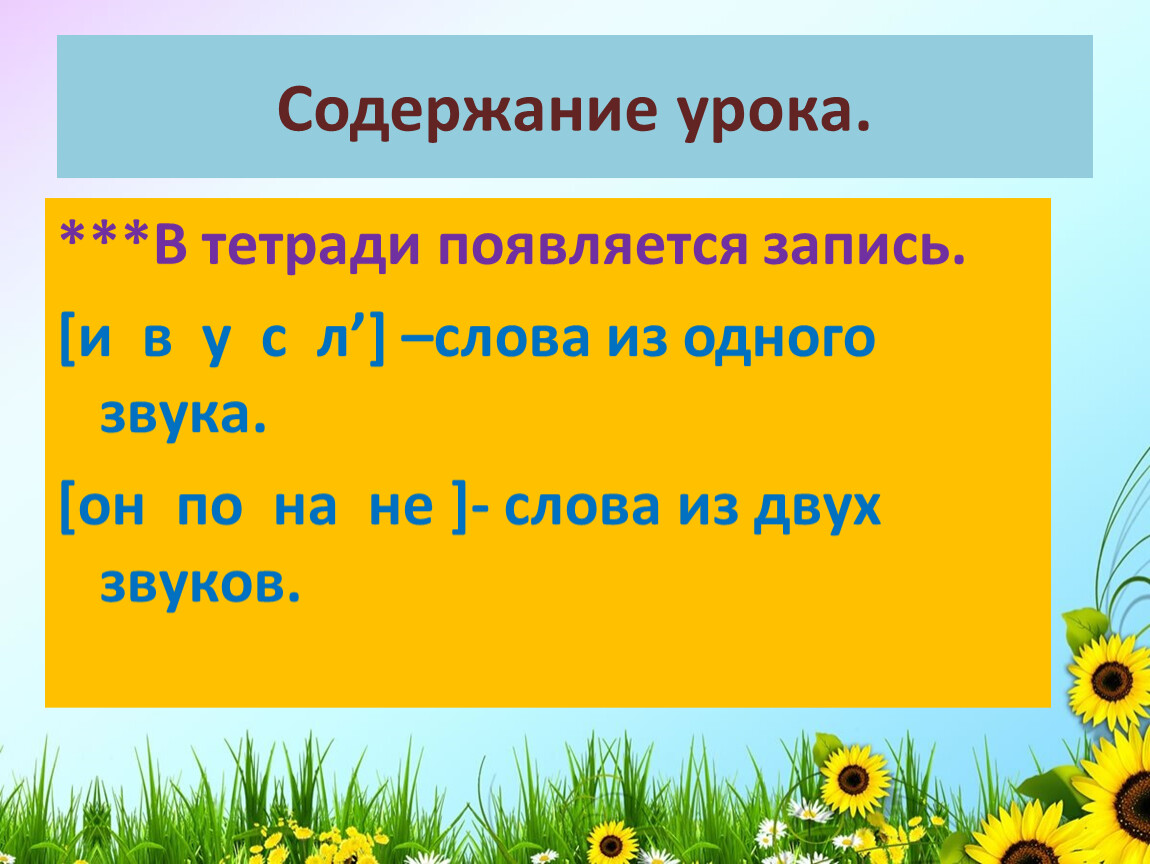 Содержание урока.

***В тетради появляется запись.

[и в у с л’] –слова из одного звука.

[он по на не ]- слова из двух звуков.